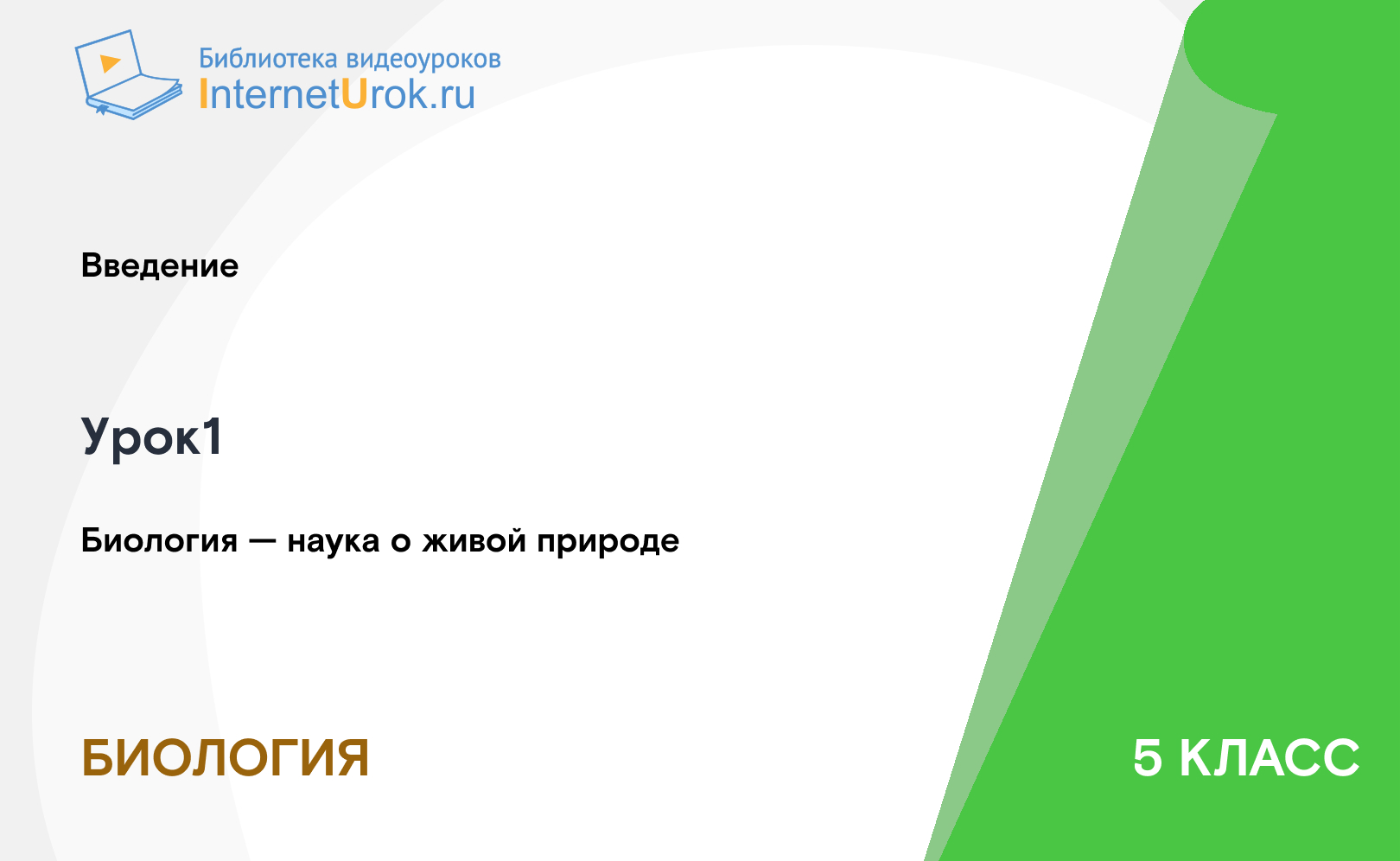 Библиотека видеоуроков
InternetUrok.ru

Введение

Урок1

Биология — наука о живой природе

БИОЛОГИЯ

5 КЛАСС